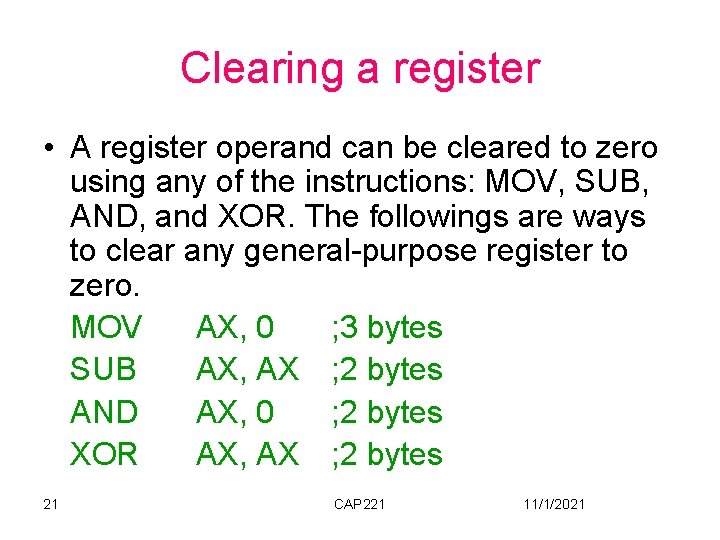 Clearing a register

• A register operand can be cleared to zero using any of the instructions: MOV, SUB, AND, and XOR. The followings are ways to clear any general-purpose register to zero.

MOV AX, 0 ;3 bytes
SUB AX, AX ;2 bytes
AND AX, 0 ;2 bytes
XOR AX, AX ;2 bytes

21 CAP221 11/1/2021